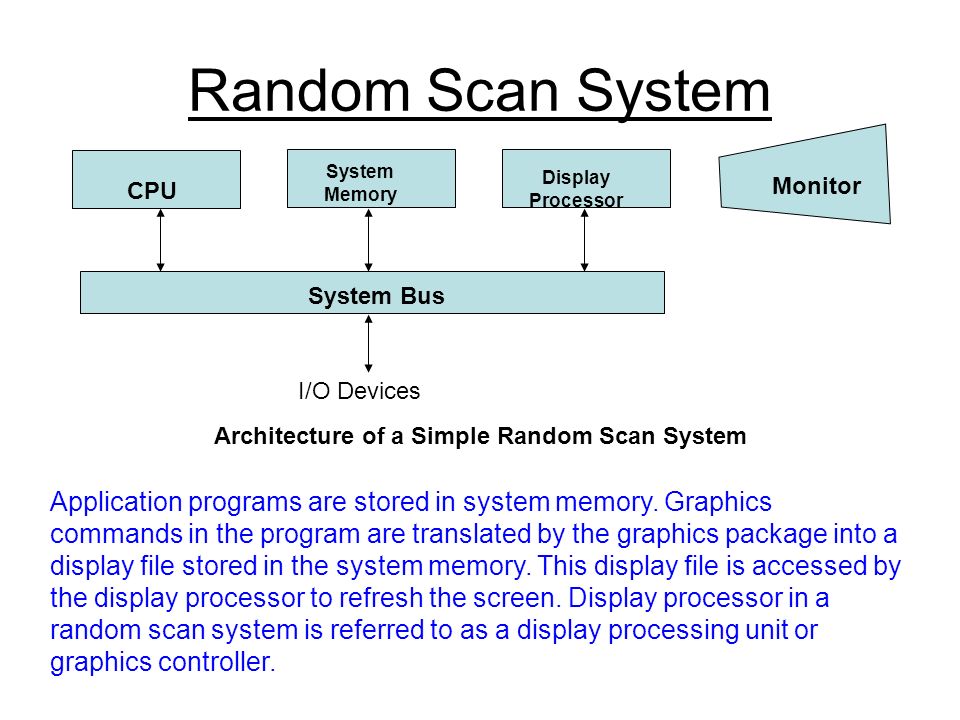 Random Scan System

CPU

System Memory

Display Processor

Monitor

System Bus

I/O Devices

Architecture of a Simple Random Scan System

Application programs are stored in system memory. Graphics commands in the program are translated by the graphics package into a display file stored in the system memory. This display file is accessed by the display processor to refresh the screen. Display processor in a random scan system is referred to as a display processing unit or graphics controller.